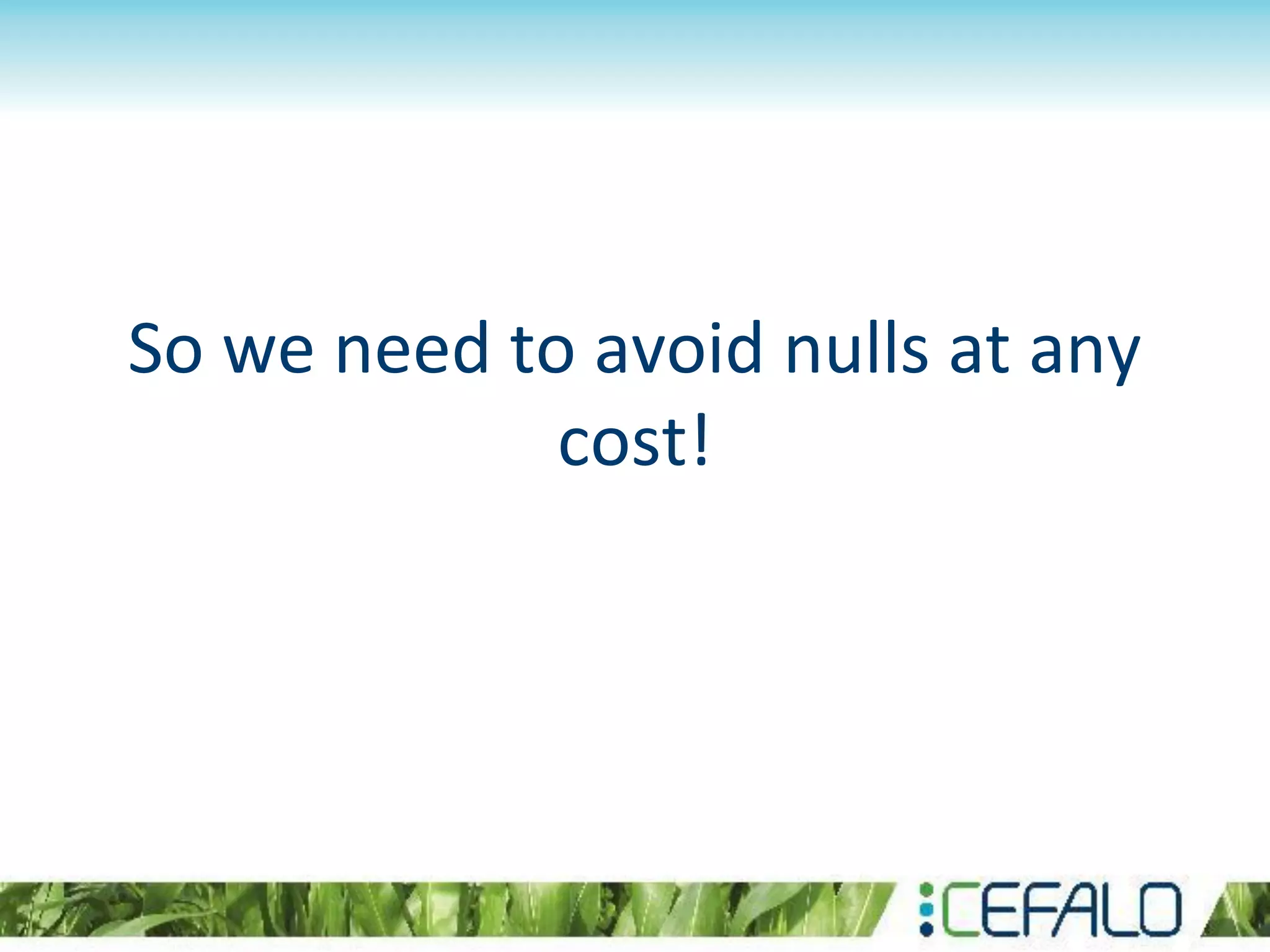 So we need to avoid nulls at any cost!

CEFALO